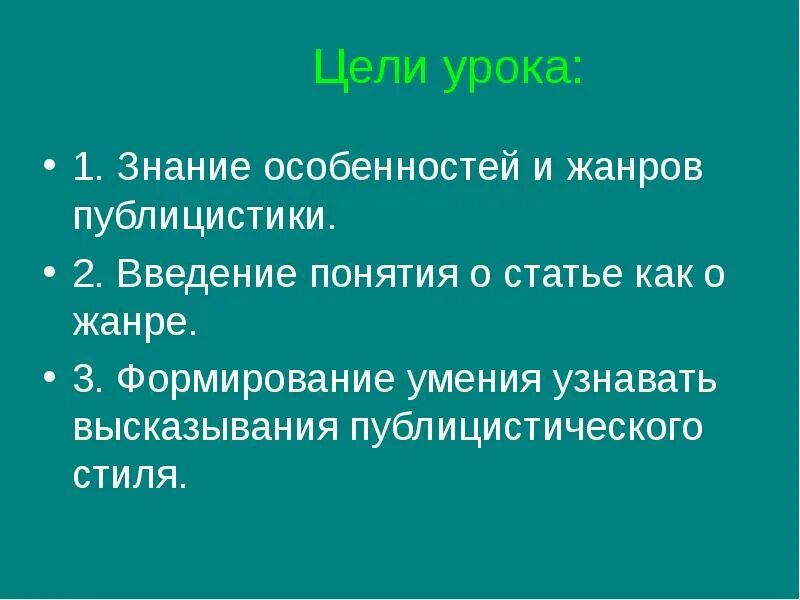 Цели урока:

• 1. Знание особенностей и жанров публицистики.

• 2. Введение понятия о статье как о жанре.

• 3. Формирование умения узнавать высказывания публицистического стиля.